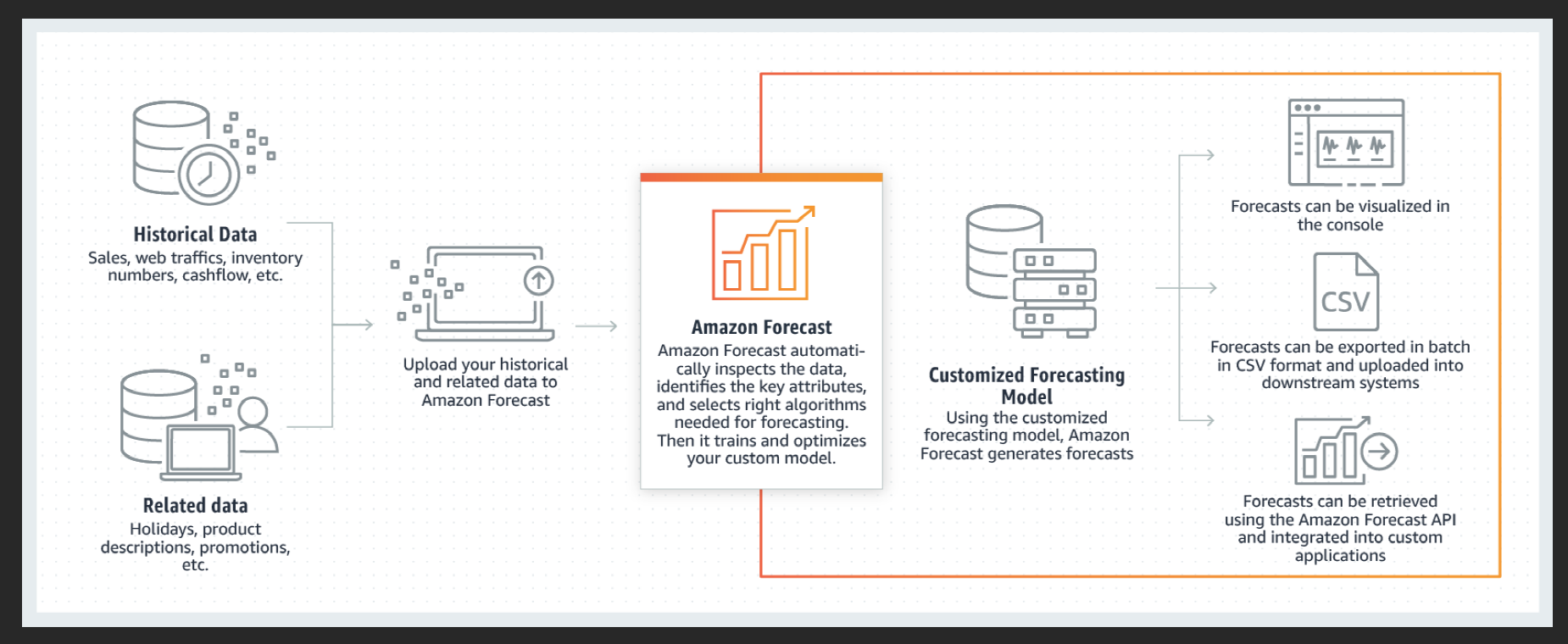 Historical Data
Sales, web traffics, inventory numbers, cashflow, etc.

Related data
Holidays, product descriptions, promotions, etc.

Upload your historical and related data to Amazon Forecast

Amazon Forecast
Amazon Forecast automatically inspects the data, identifies the key attributes, and selects right algorithms needed for forecasting. Then it trains and optimizes your custom model.

Customized Forecasting Model
Using the customized forecasting model, Amazon Forecast generates forecasts

Forecasts can be visualized in the console

CSV

Forecasts can be exported in batch in CSV format and uploaded into downstream systems

Forecasts can be retrieved using the Amazon Forecast API and integrated into custom applications